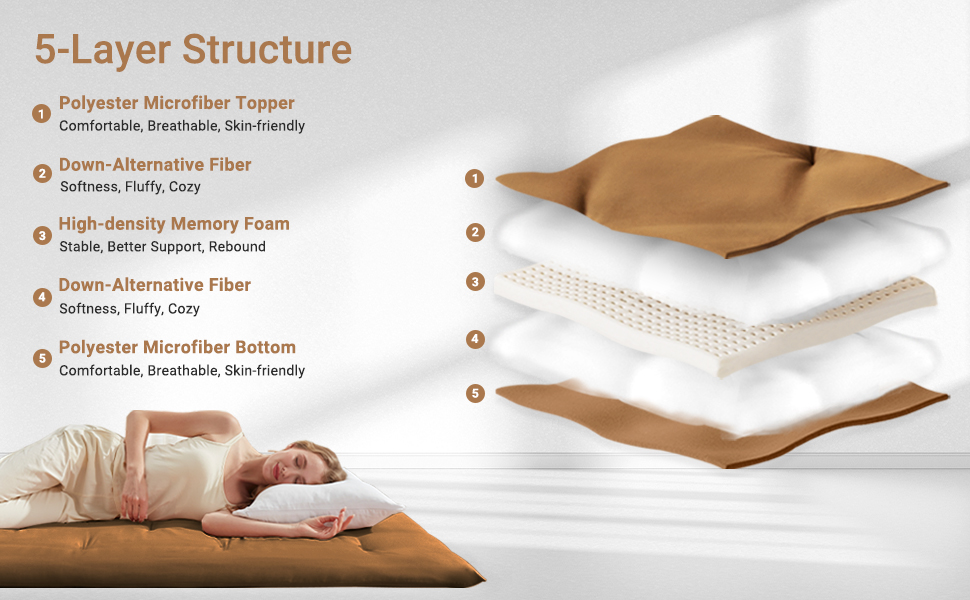 5-Layer Structure

1 Polyester Microfiber Topper
Comfortable, Breathable, Skin-friendly

2 Down-Alternative Fiber
Softness, Fluffy, Cozy

3 High-density Memory Foam
Stable, Better Support, Rebound

4 Down-Alternative Fiber
Softness, Fluffy, Cozy

5 Polyester Microfiber Bottom
Comfortable, Breathable, Skin-friendly

1
2
3
4
5